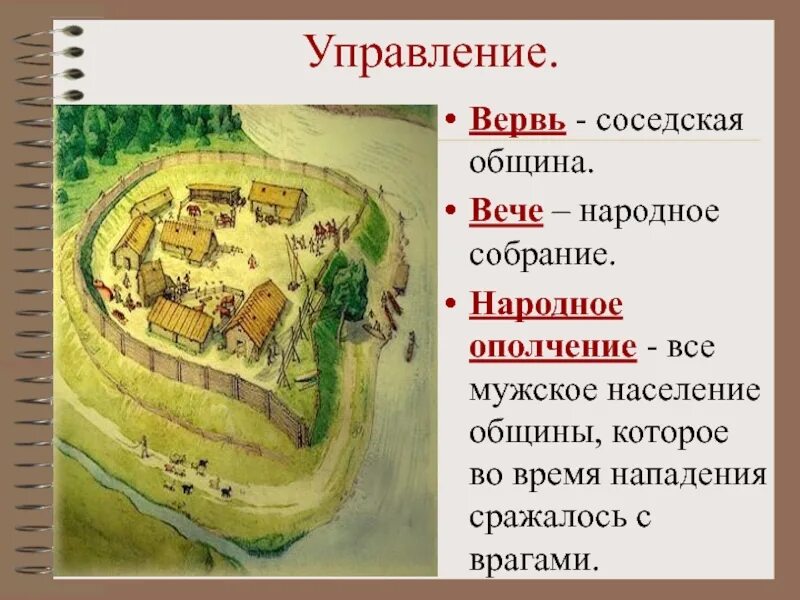 Управление.

• Вервь - соседская община.

• Вече – народное собрание.

• Народное ополчение - все мужское население общины, которое во время нападения сражалось с врагами.